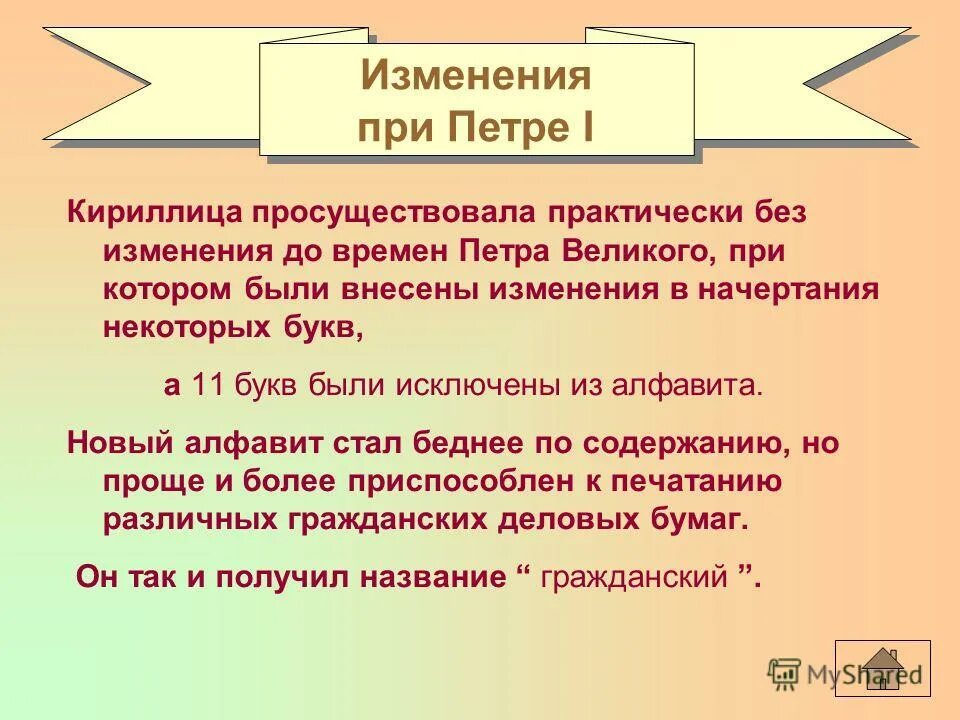 Изменения при Петре I

Кириллица просуществовала практически без изменения до времен Петра Великого, при котором были внесены изменения в начертания некоторых букв,

а 11 букв были исключены из алфавита.

Новый алфавит стал беднее по содержанию, но проще и более приспособлен к печатанию различных гражданских деловых бумаг.

Он так и получил название “ гражданский ”.

MyShared